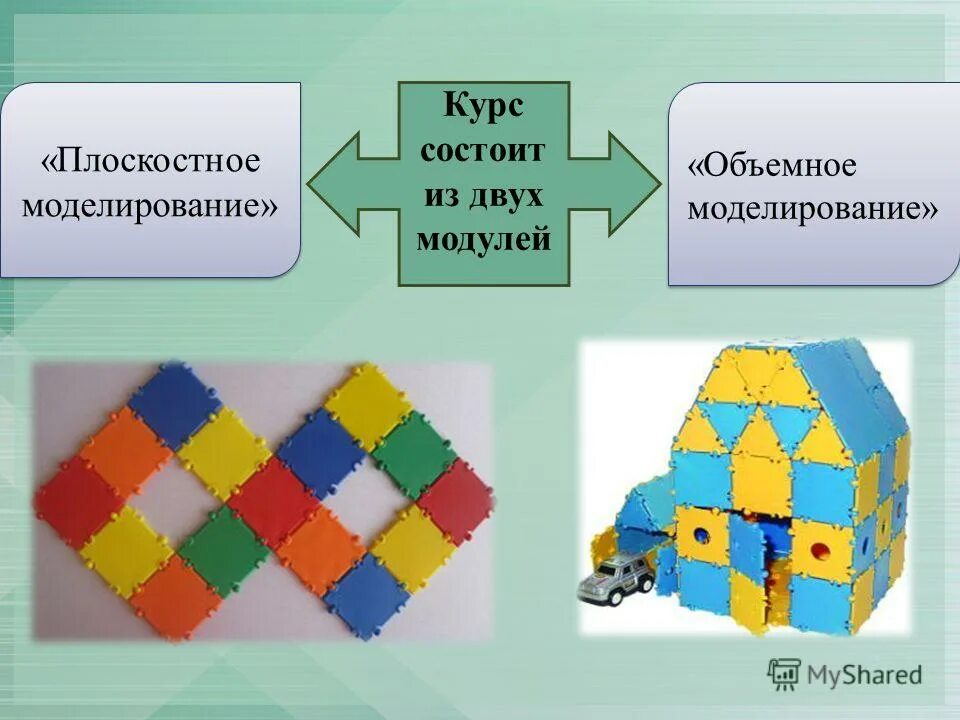 «Плоскостное моделирование»

Курс состоит из двух модулей

«Объемное моделирование»

MyShared